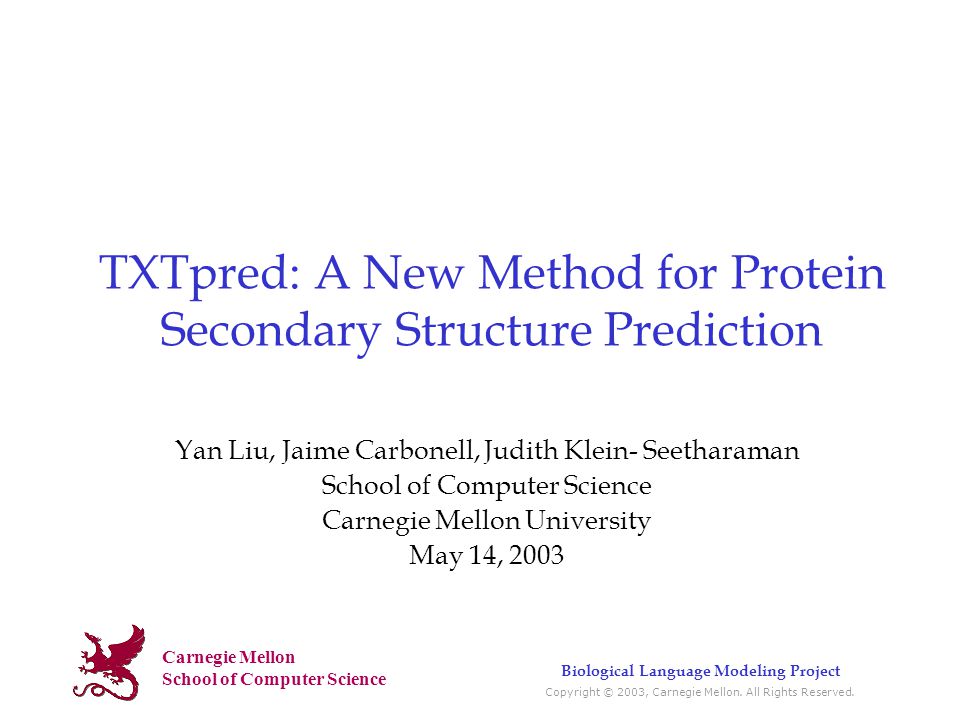 TXTpred: A New Method for Protein Secondary Structure Prediction

Yan Liu, Jaime Carbonell, Judith Klein- Seetharaman
School of Computer Science
Carnegie Mellon University
May 14, 2003

Carnegie Mellon
School of Computer Science

Biological Language Modeling Project
Copyright © 2003, Carnegie Mellon. All Rights Reserved.